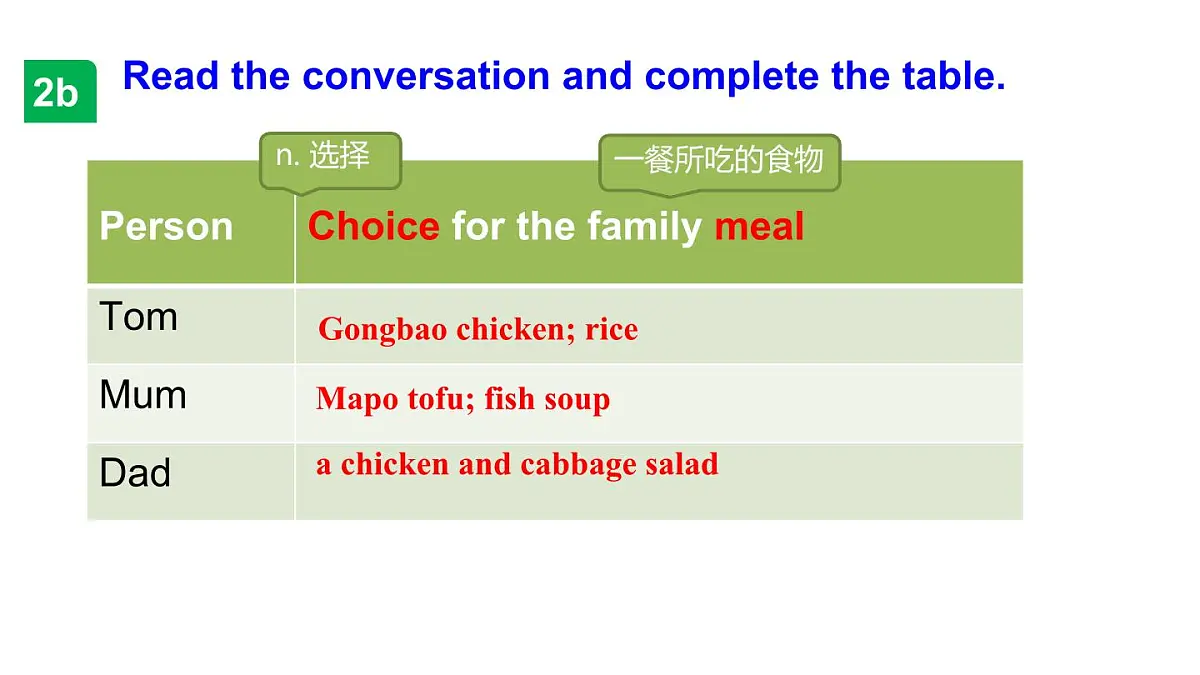 2b Read the conversation and complete the table.

n. 选择

一餐所吃的食物

| Person | Choice for the family meal |
|---|---|
| Tom | Gongbao chicken; rice |
| Mum | Mapo tofu; fish soup |
| Dad | a chicken and cabbage salad |